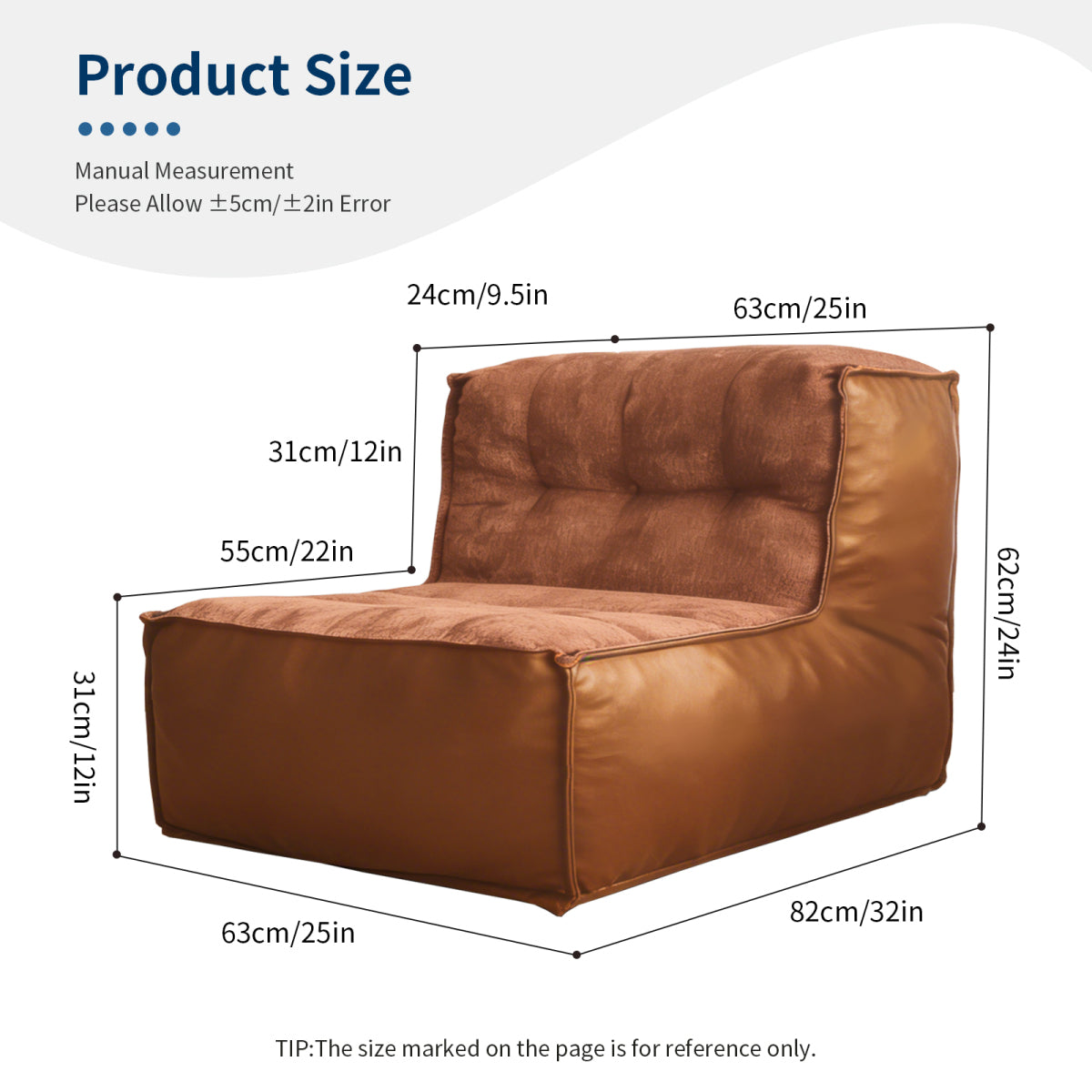 Product Size

Manual Measurement
Please Allow ±5cm/±2in Error

24cm/9.5in

63cm/25in

31cm/12in

55cm/22in

62cm/24in

31cm/12in

63cm/25in

82cm/32in

TIP:The size marked on the page is for reference only.